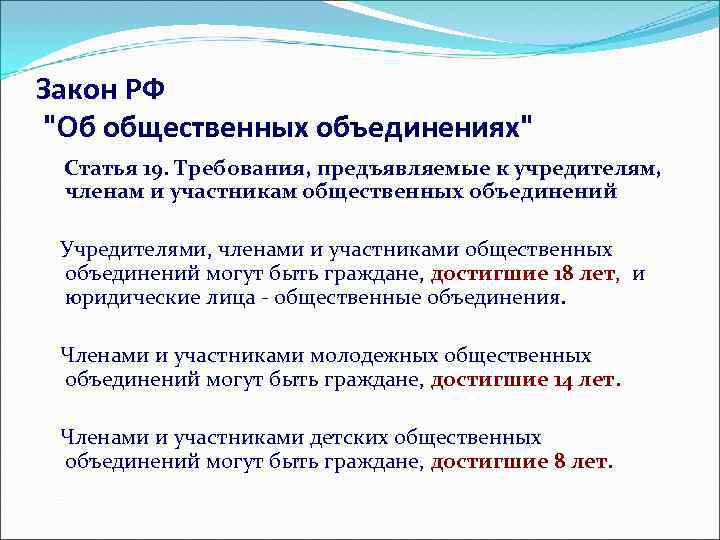 Закон РФ
"Об общественных объединениях"

Статья 19. Требования, предъявляемые к учредителям, членам и участникам общественных объединений

Учредителями, членами и участниками общественных объединений могут быть граждане, достигшие 18 лет, и юридические лица - общественные объединения.

Членами и участниками молодежных общественных объединений могут быть граждане, достигшие 14 лет.

Членами и участниками детских общественных объединений могут быть граждане, достигшие 8 лет.